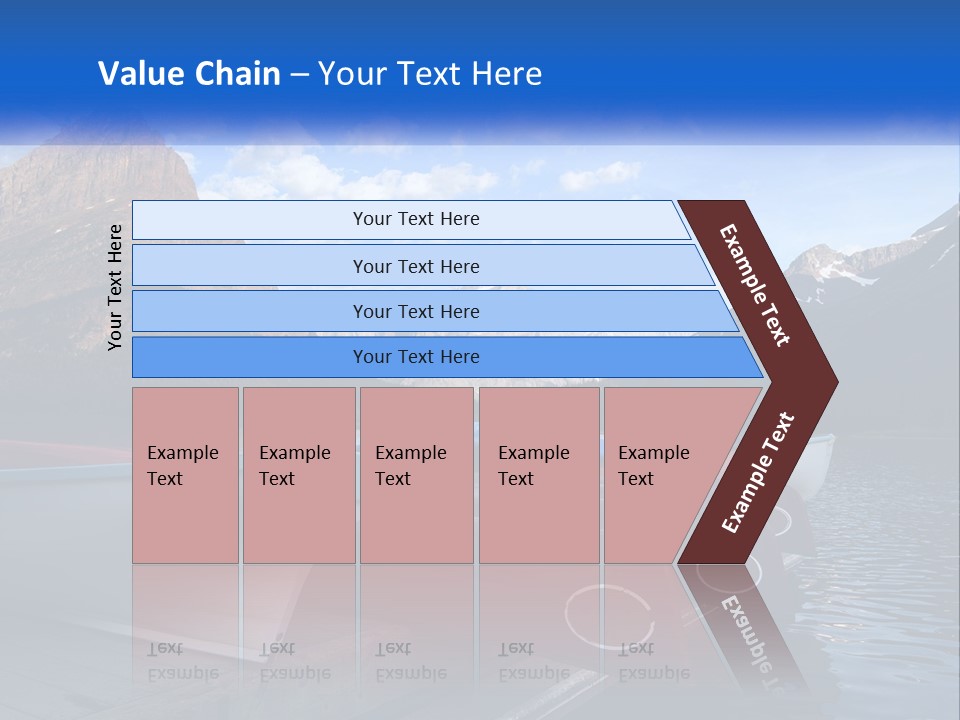 Value Chain – Your Text Here

Your Text Here

Your Text Here

Your Text Here

Your Text Here

Your Text Here

Example Text

Example Text

Example Text

Example Text

Example Text

Example Text

Example Text